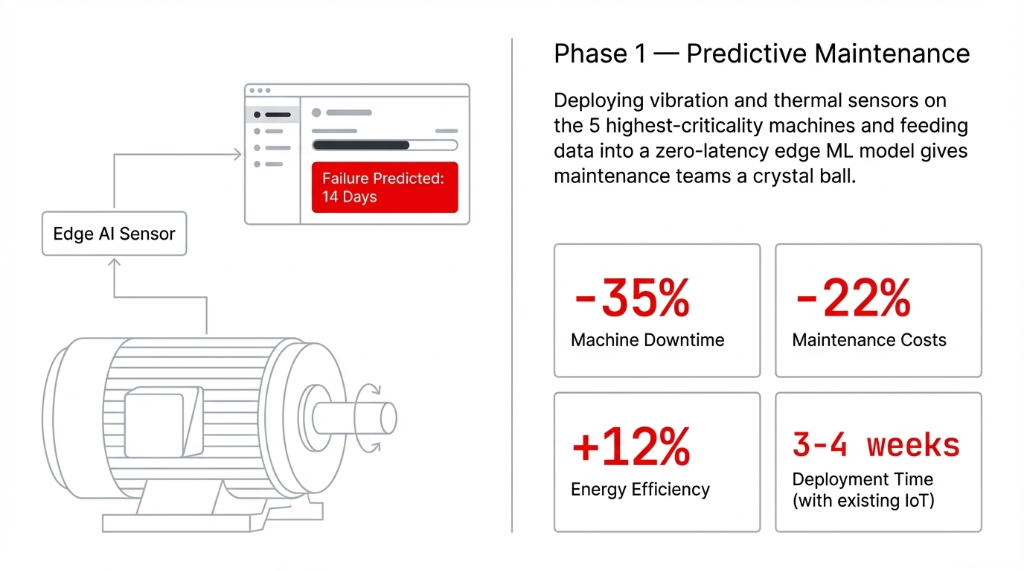 Failure Predicted: 14 Days

Edge AI Sensor

Phase 1 — Predictive Maintenance

Deploying vibration and thermal sensors on the 5 highest-criticality machines and feeding data into a zero-latency edge ML model gives maintenance teams a crystal ball.

-35%
Machine Downtime

-22%
Maintenance Costs

+12%
Energy Efficiency

3-4 weeks
Deployment Time (with existing IoT)